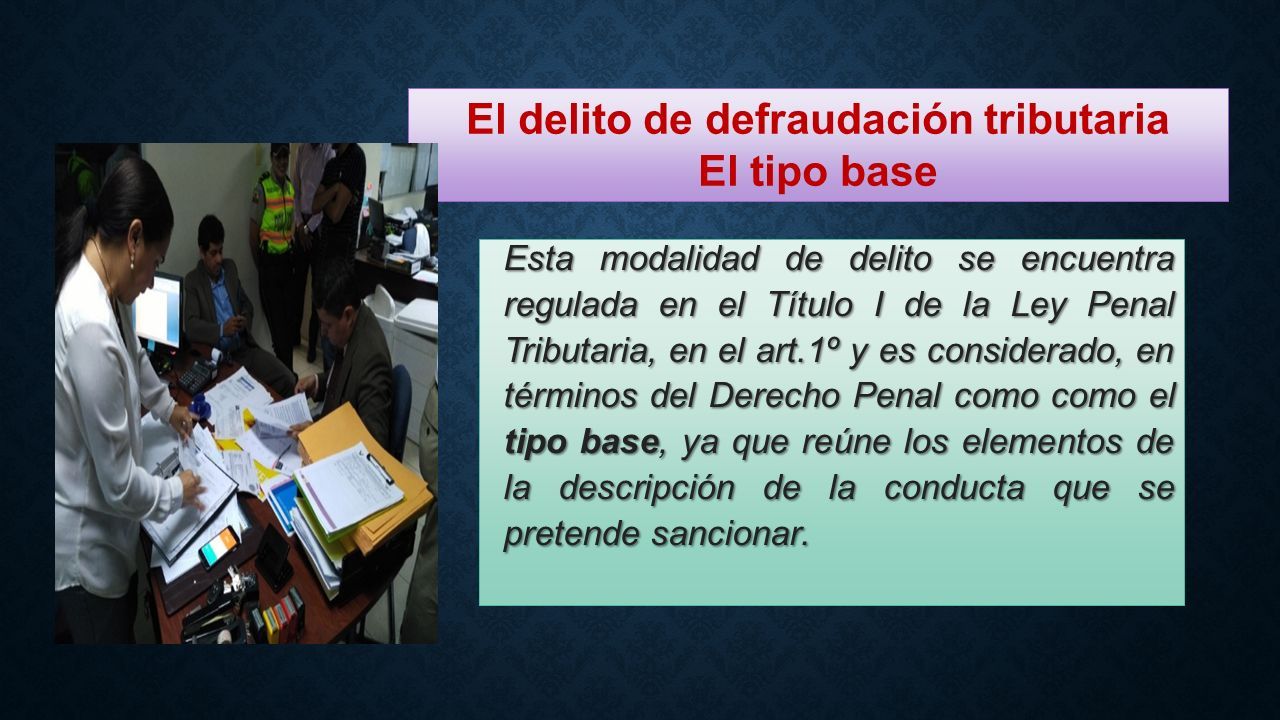 El delito de defraudación tributaria
El tipo base

Esta modalidad de delito se encuentra regulada en el Título I de la Ley Penal Tributaria, en el art.1º y es considerado, en términos del Derecho Penal como como el tipo base, ya que reúne los elementos de la descripción de la conducta que se pretende sancionar.